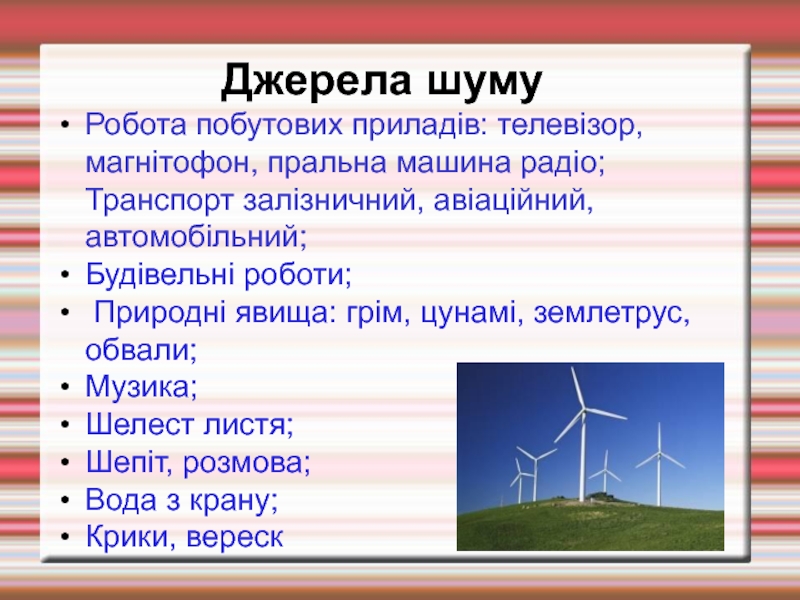 Джерела шуму

• Робота побутових приладів: телевізор, магнітофон, пральна машина радіо; Транспорт залізничний, авіаційний, автомобільний;
• Будівельні роботи;
• Природні явища: грім, цунамі, землетрус, обвали;
• Музика;
• Шелест листя;
• Шепіт, розмова;
• Вода з крану;
• Крики, вереск